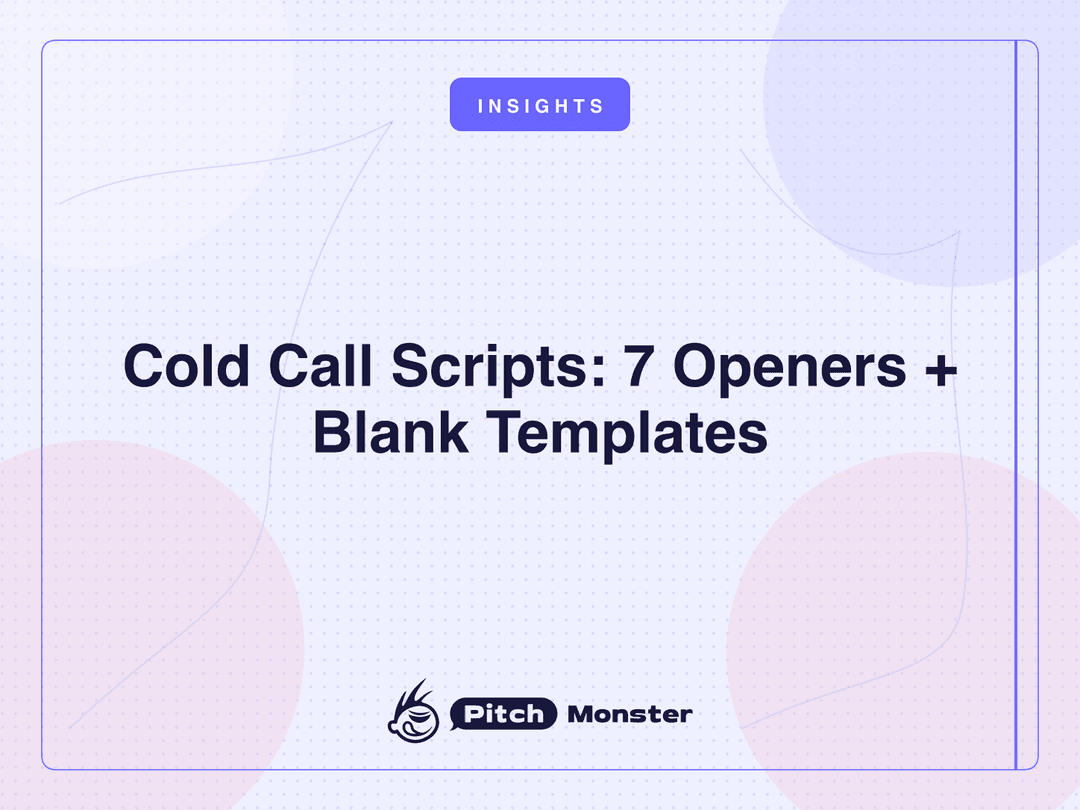 INSIGHTS

Cold Call Scripts: 7 Openers + Blank Templates

Pitch Monster